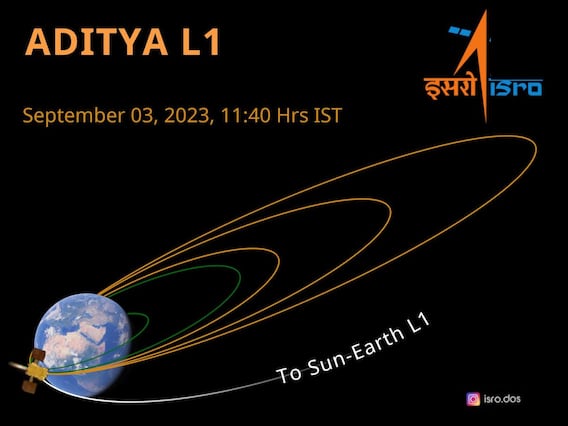 ADITYA L1

इसरो isro

September 03, 2023, 11:40 Hrs IST

To Sun-Earth L1

isro.dos